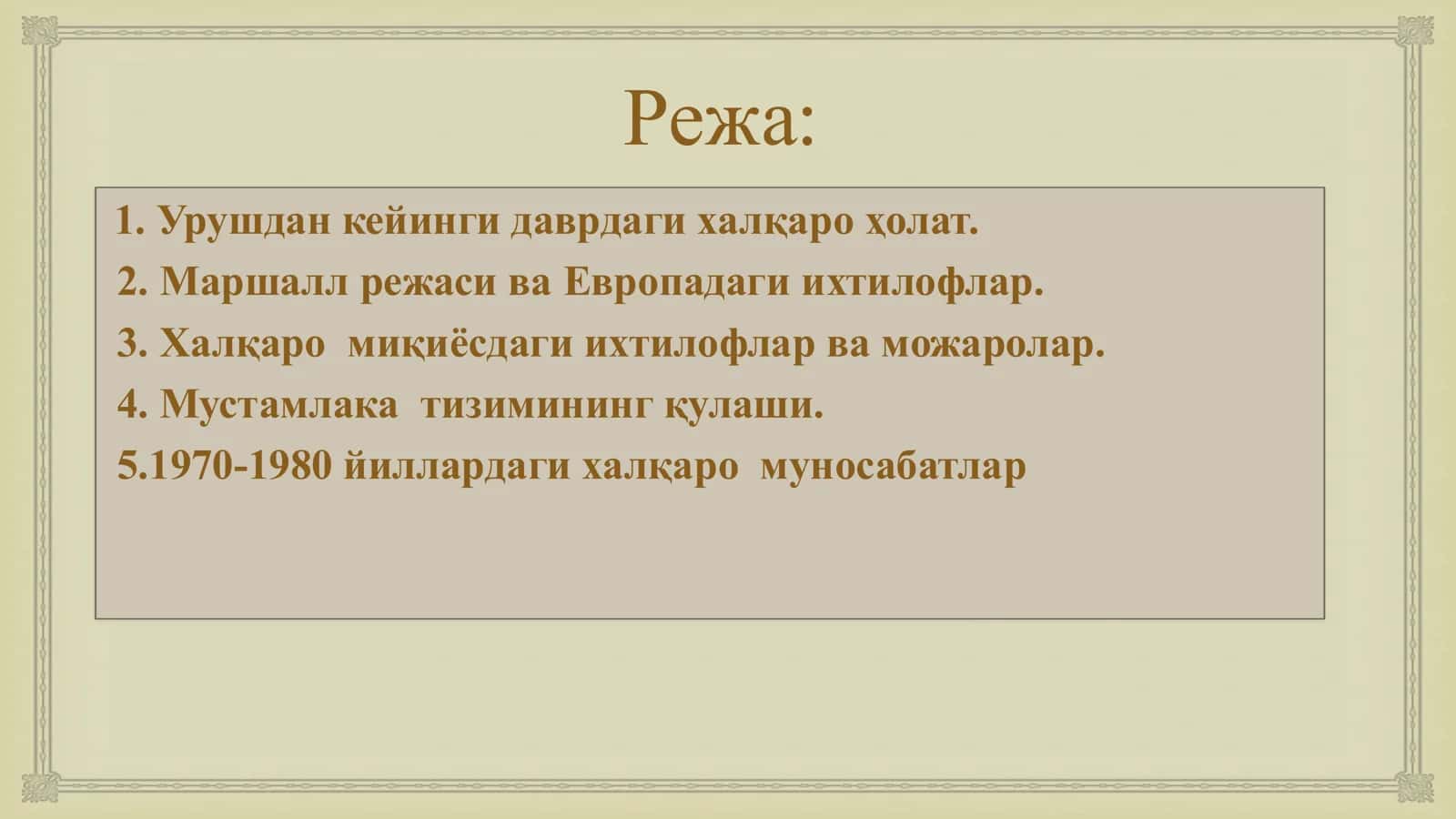 Режа:

1. Урушдан кейинги даврдаги халқаро ҳолат.

2. Маршалл режаси ва Европадаги ихтилофлар.

3. Халқаро миқиёсдаги ихтилофлар ва можаролар.

4. Мустамлака тизимининг қулаши.

5.1970-1980 йиллардаги халқаро муносабатлар